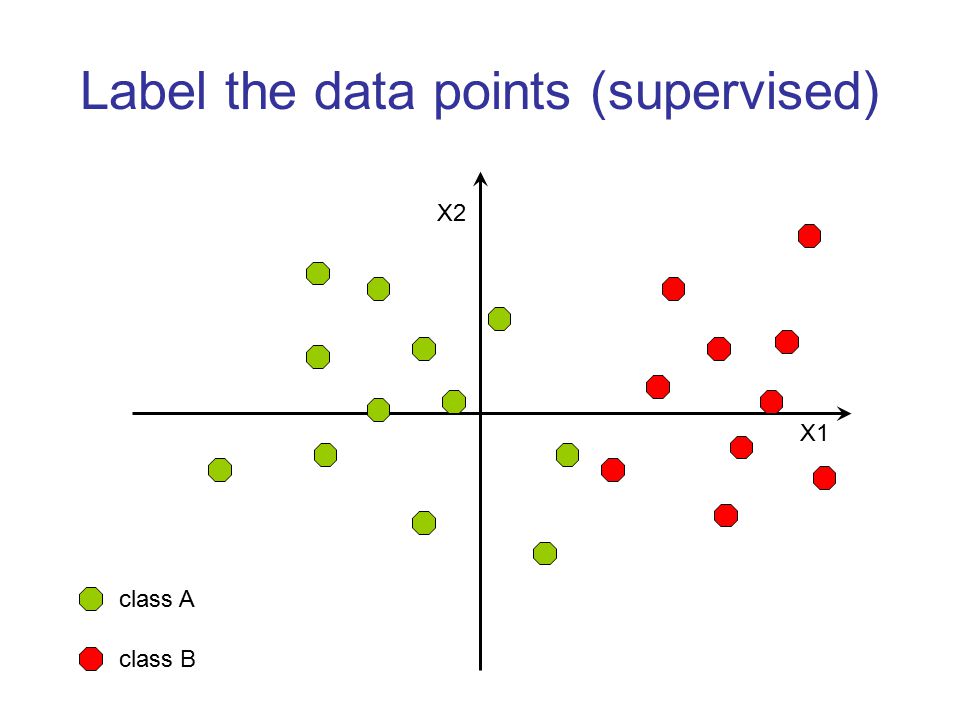 Label the data points (supervised)

X2

X1

class A

class B